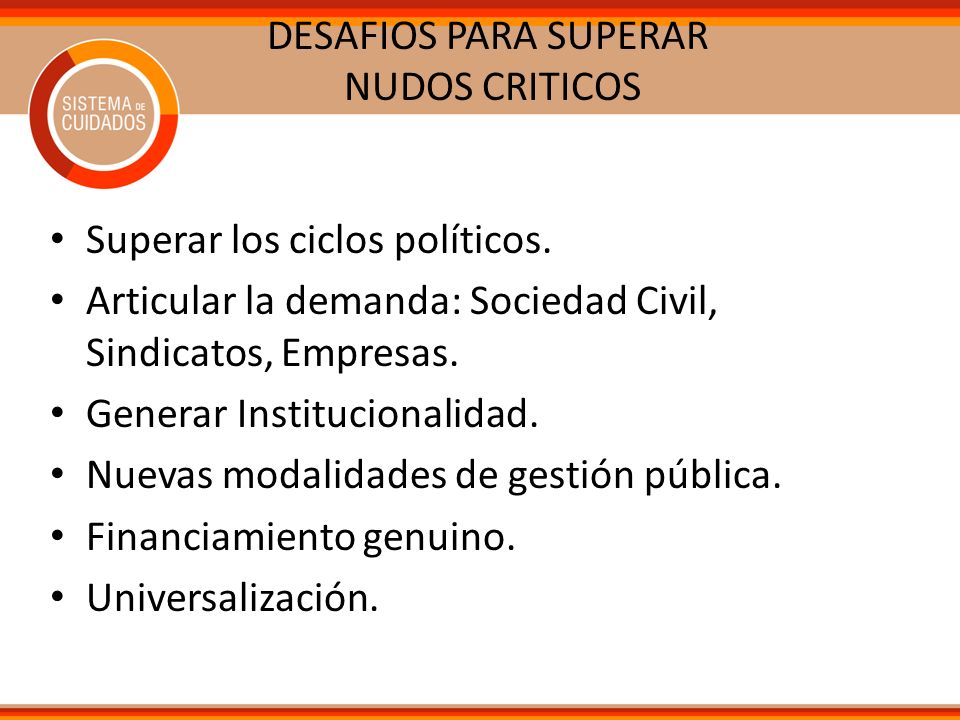 SISTEMA DE CUIDADOS

DESAFIOS PARA SUPERAR
NUDOS CRITICOS

• Superar los ciclos políticos.
• Articular la demanda: Sociedad Civil, Sindicatos, Empresas.
• Generar Institucionalidad.
• Nuevas modalidades de gestión pública.
• Financiamiento genuino.
• Universalización.